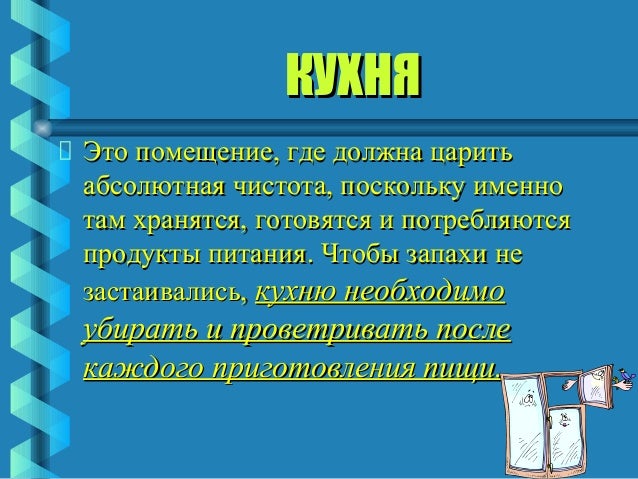 КУХНЯ

Это помещение, где должна царить абсолютная чистота, поскольку именно там хранятся, готовятся и потребляются продукты питания. Чтобы запахи не застаивались, кухню необходимо убирать и проветривать после каждого приготовления пищи.